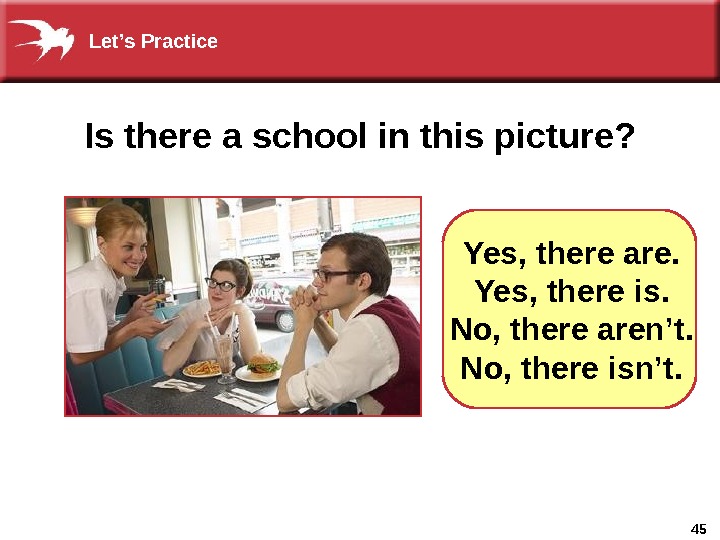 Let’s Practice

Is there a school in this picture?

Yes, there are.
Yes, there is.
No, there aren’t.
No, there isn’t.

45